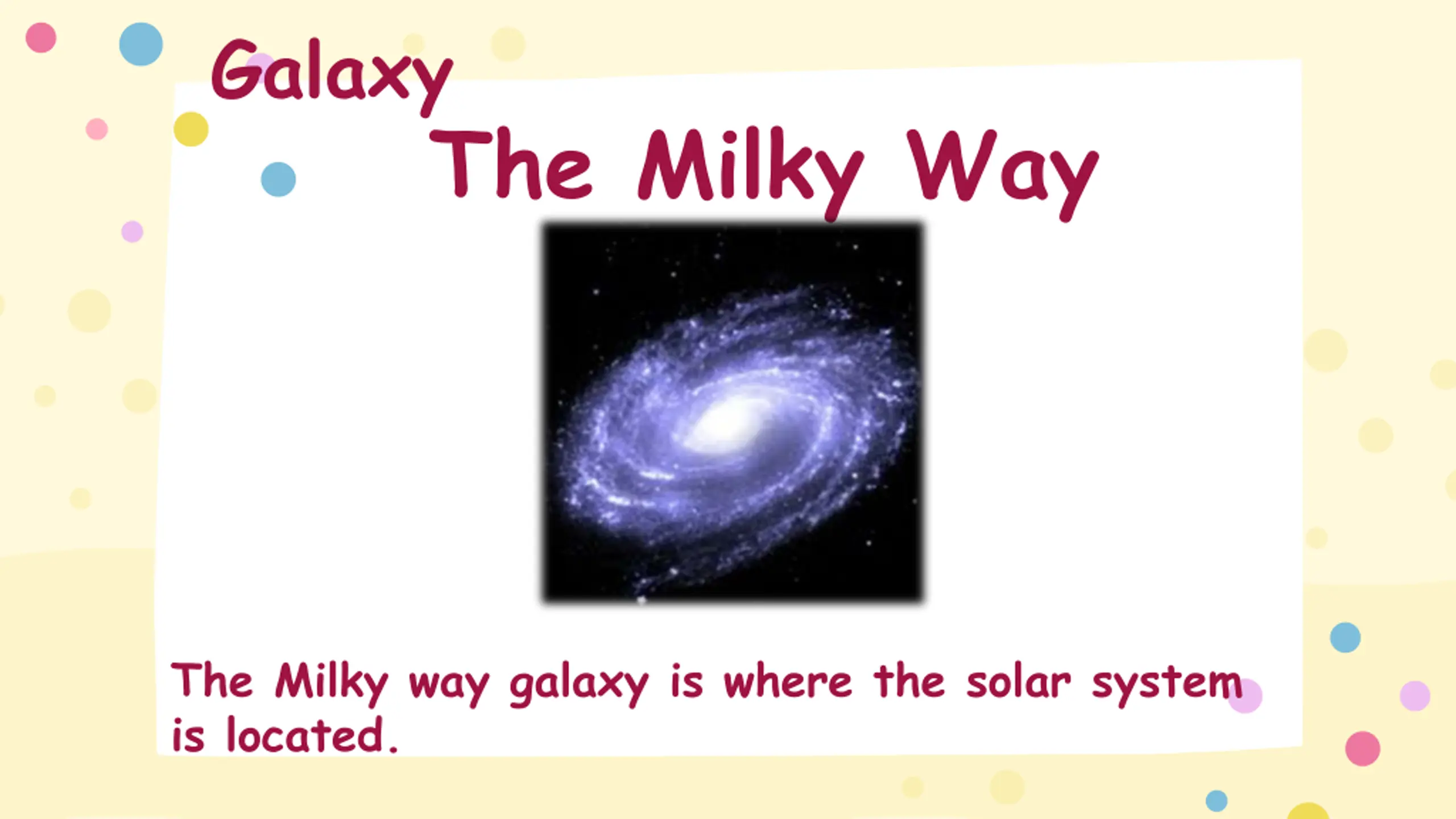 Galaxy

The Milky Way

The Milky way galaxy is where the solar system is located.